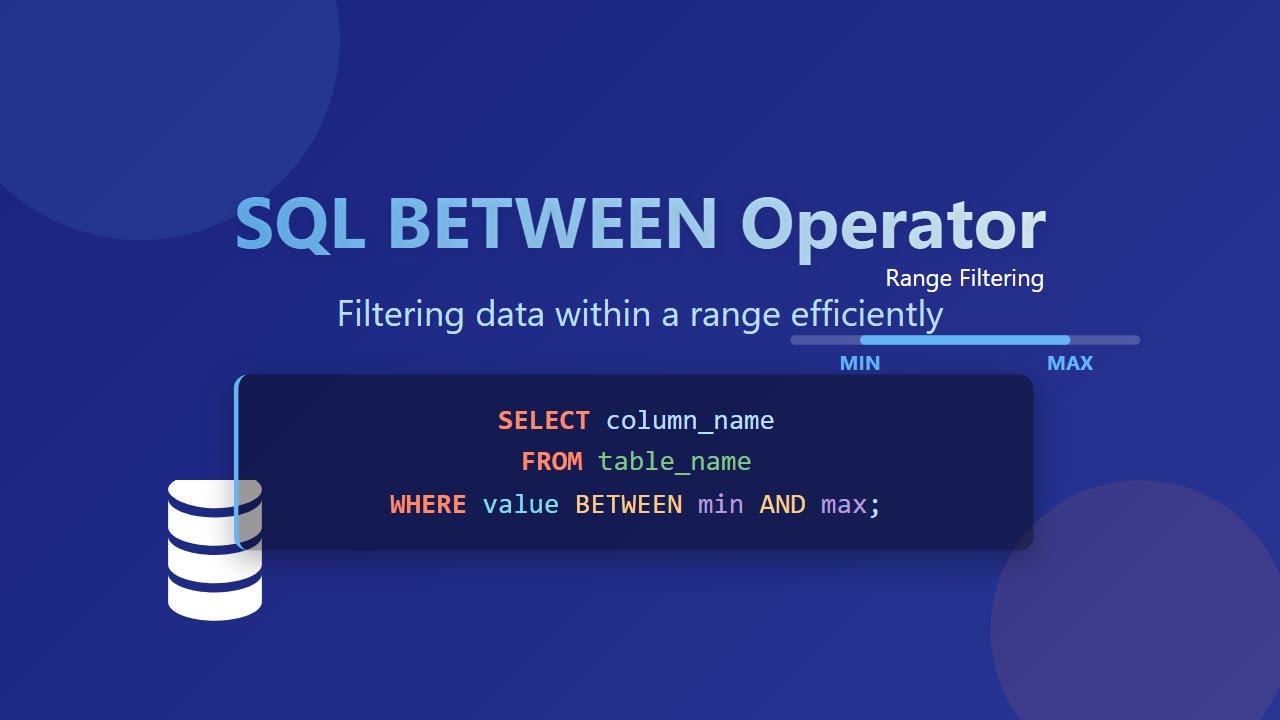 SQL BETWEEN Operator

Range Filtering

Filtering data within a range efficiently

MIN MAX

SELECT column_name
FROM table_name
WHERE value BETWEEN min AND max;